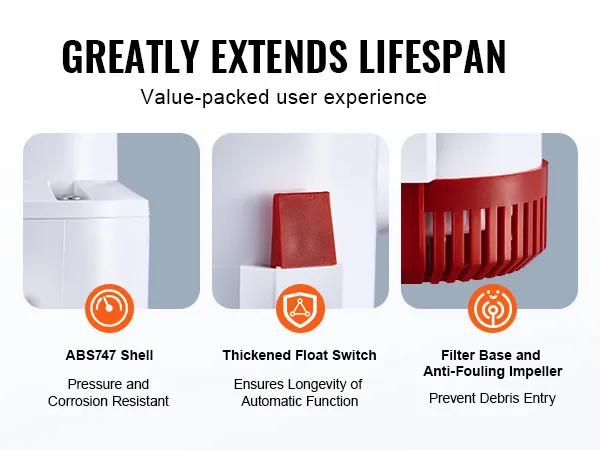 GREATLY EXTENDS LIFESPAN

Value-packed user experience

ABS747 Shell

Pressure and Corrosion Resistant

Thickened Float Switch

Ensures Longevity of Automatic Function

Filter Base and Anti-Fouling Impeller

Prevent Debris Entry